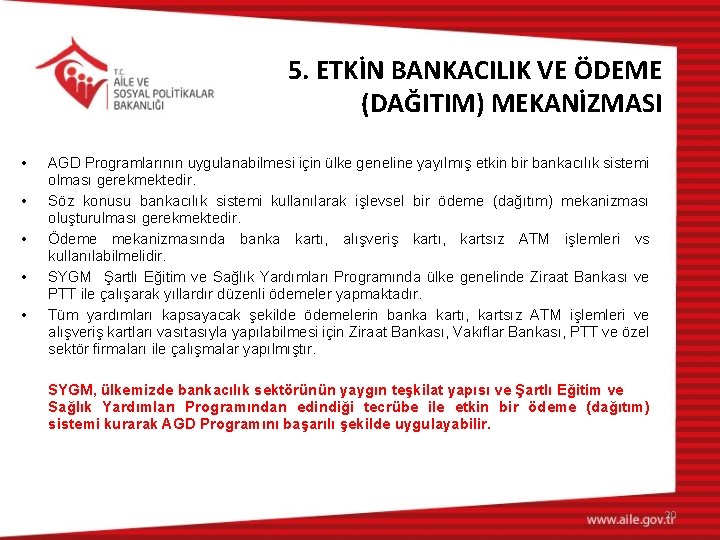 T.C.
AİLE VE
SOSYAL POLİTİKALAR
BAKANLIĞI

5. ETKİN BANKACILIK VE ÖDEME (DAĞITIM) MEKANİZMASI

• AGD Programlarının uygulanabilmesi için ülke geneline yayılmış etkin bir bankacılık sistemi olması gerekmektedir.
• Söz konusu bankacılık sistemi kullanılarak işlevsel bir ödeme (dağıtım) mekanizması oluşturulması gerekmektedir.
• Ödeme mekanizmasında banka kartı, alışveriş kartı, kartsız ATM işlemleri vs kullanılabilmelidir.
• SYGM Şartlı Eğitim ve Sağlık Yardımları Programında ülke genelinde Ziraat Bankası ve PTT ile çalışarak yıllardır düzenli ödemeler yapmaktadır.
• Tüm yardımları kapsayacak şekilde ödemelerin banka kartı, kartsız ATM işlemleri ve alışveriş kartları vasıtasıyla yapılabilmesi için Ziraat Bankası, Vakıflar Bankası, PTT ve özel sektör firmaları ile çalışmalar yapılmıştır.

SYGM, ülkemizde bankacılık sektörünün yaygın teşkilat yapısı ve Şartlı Eğitim ve Sağlık Yardımları Programından edindiği tecrübe ile etkin bir ödeme (dağıtım) sistemi kurarak AGD Programını başarılı şekilde uygulayabilir.

20

www.aile.gov.tr